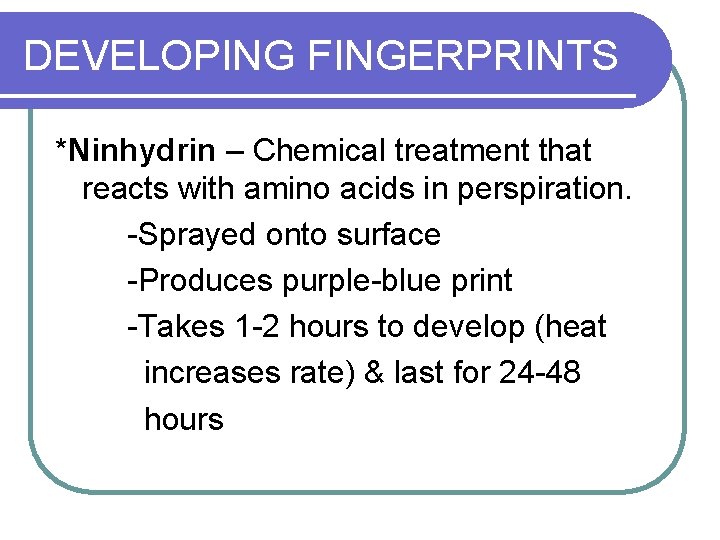 DEVELOPING FINGERPRINTS

*Ninhydrin – Chemical treatment that reacts with amino acids in perspiration.

-Sprayed onto surface

-Produces purple-blue print

-Takes 1-2 hours to develop (heat increases rate) & last for 24-48 hours